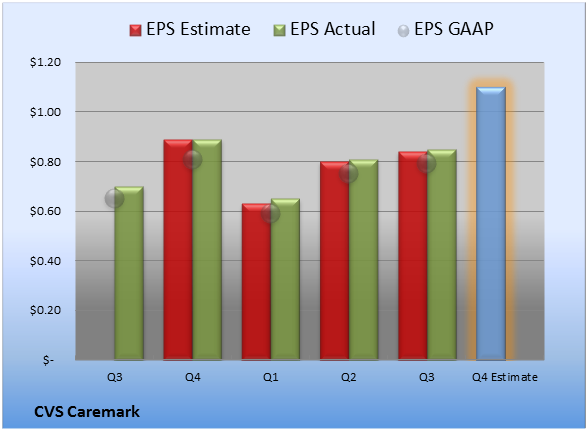 EPS Estimate   EPS Actual   EPS GAAP

$1.20
$1.00
$0.80
$0.60
$0.40
$0.20
$-

Q3   Q4   Q1   Q2   Q3   Q4 Estimate

CVS Caremark